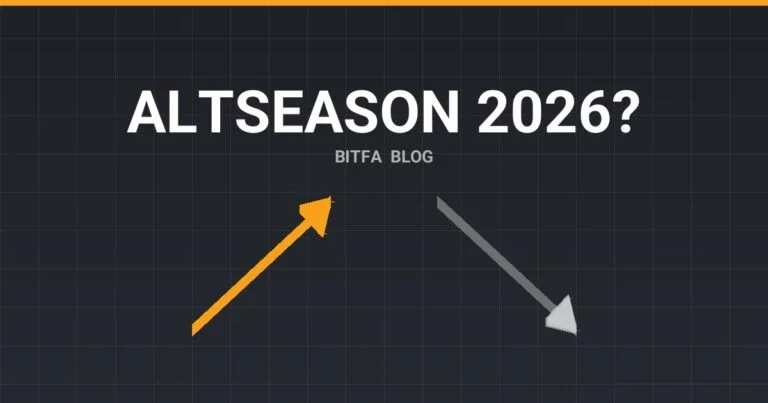 ALTSEASON 2026?

BITFA BLOG